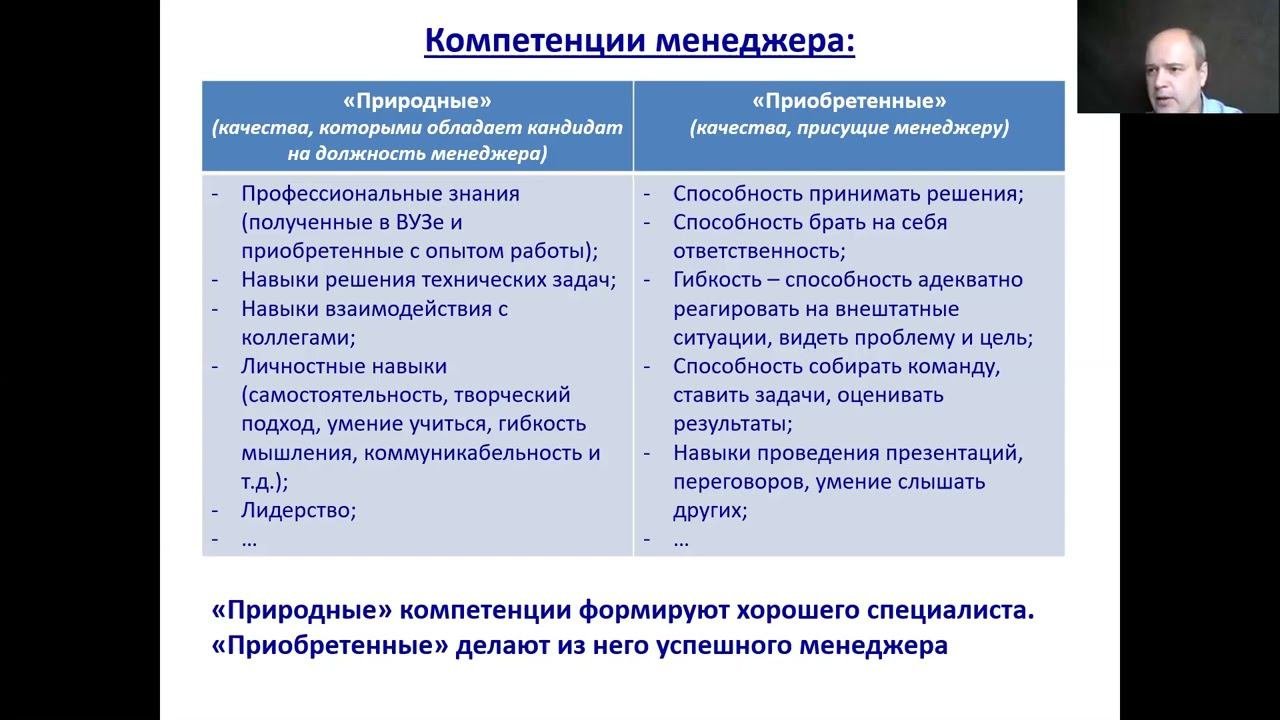 Компетенции менеджера:

| «Природные» (качества, которыми обладает кандидат на должность менеджера) | «Приобретенные» (качества, присущие менеджеру) |
|---|---|
| - Профессиональные знания (полученные в ВУЗе и приобретенные с опытом работы); - Навыки решения технических задач; - Навыки взаимодействия с коллегами; - Личностные навыки (самостоятельность, творческий подход, умение учиться, гибкость мышления, коммуникабельность и т.д.); - Лидерство; - … | - Способность принимать решения; - Способность брать на себя ответственность; - Гибкость – способность адекватно реагировать на внештатные ситуации, видеть проблему и цель; - Способность собирать команду, ставить задачи, оценивать результаты; - Навыки проведения презентаций, переговоров, умение слышать других; - … |

«Природные» компетенции формируют хорошего специалиста.
«Приобретенные» делают из него успешного менеджера